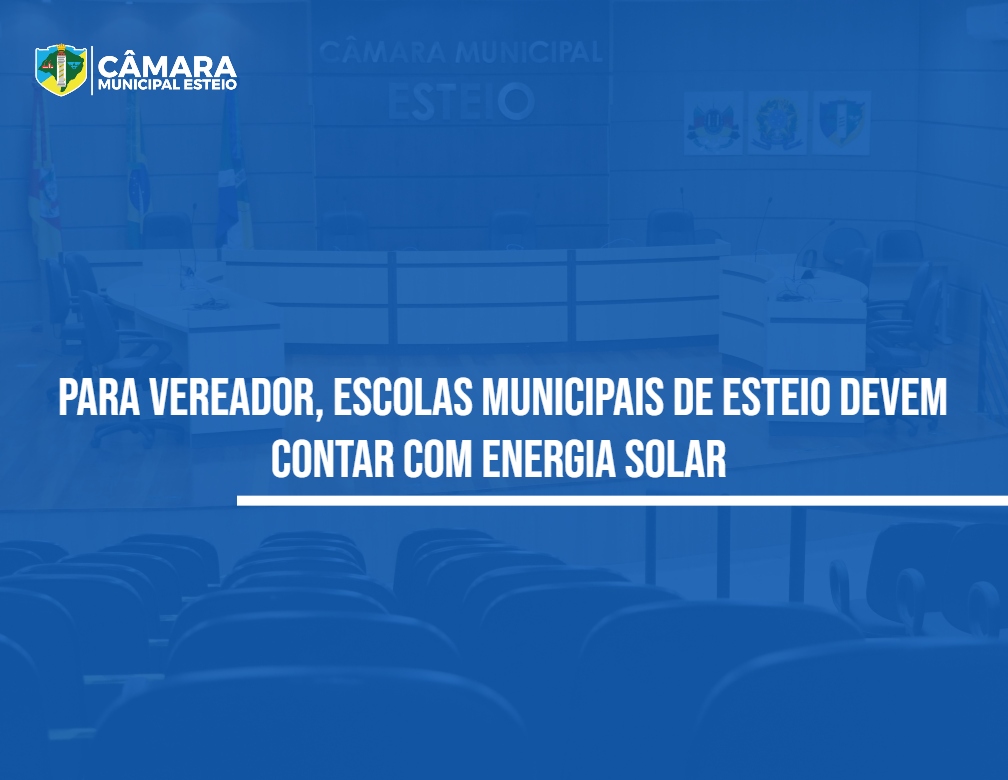 CÂMARA
MUNICIPAL ESTEIO

CÂMARA MUNICIPAL
ESTEIO

PARA VEREADOR, ESCOLAS MUNICIPAIS DE ESTEIO DEVEM CONTAR COM ENERGIA SOLAR